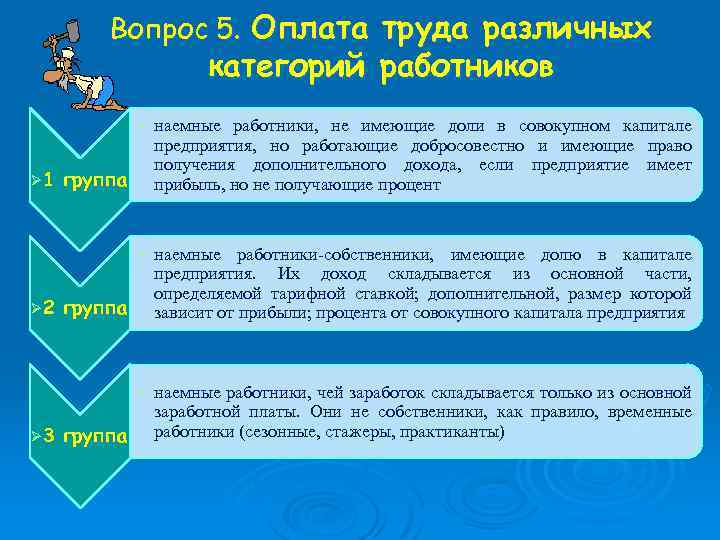 Вопрос 5. Оплата труда различных категорий работников

➢1 группа

• наемные работники, не имеющие доли в совокупном капитале предприятия, но работающие добросовестно и имеющие право получения дополнительного дохода, если предприятие имеет прибыль, но не получающие процент

➢2 группа

• наемные работники-собственники, имеющие долю в капитале предприятия. Их доход складывается из основной части, определяемой тарифной ставкой; дополнительной, размер которой зависит от прибыли; процента от совокупного капитала предприятия

➢3 группа

• наемные работники, чей заработок складывается только из основной заработной платы. Они не собственники, как правило, временные работники (сезонные, стажеры, практиканты)